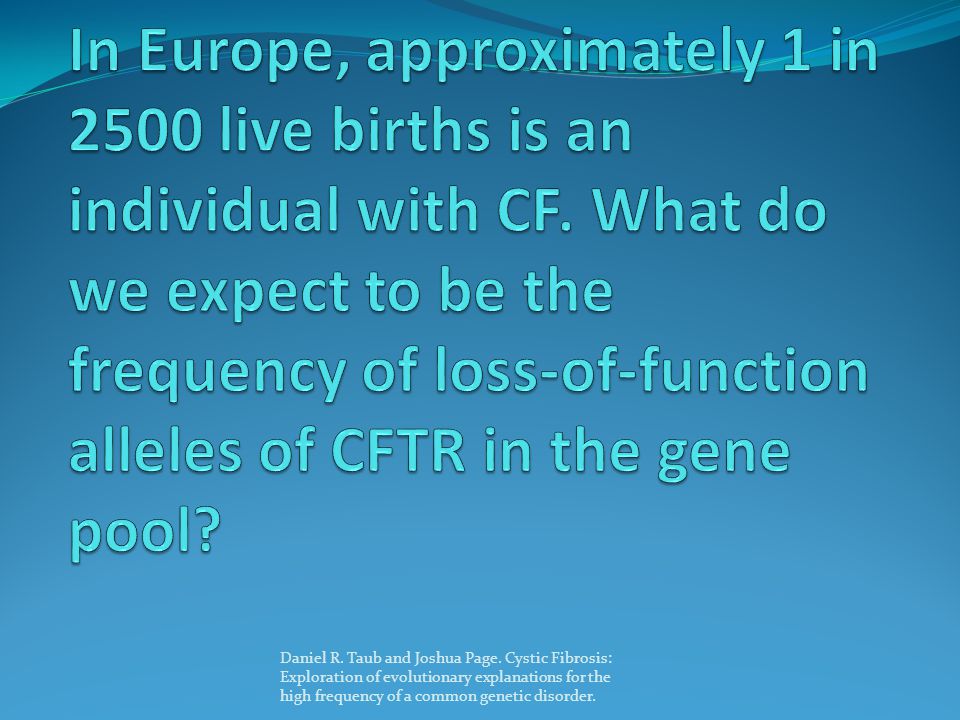 In Europe, approximately 1 in 2500 live births is an individual with CF. What do we expect to be the frequency of loss-of-function alleles of CFTR in the gene pool?

Daniel R. Taub and Joshua Page. Cystic Fibrosis: Exploration of evolutionary explanations for the high frequency of a common genetic disorder.